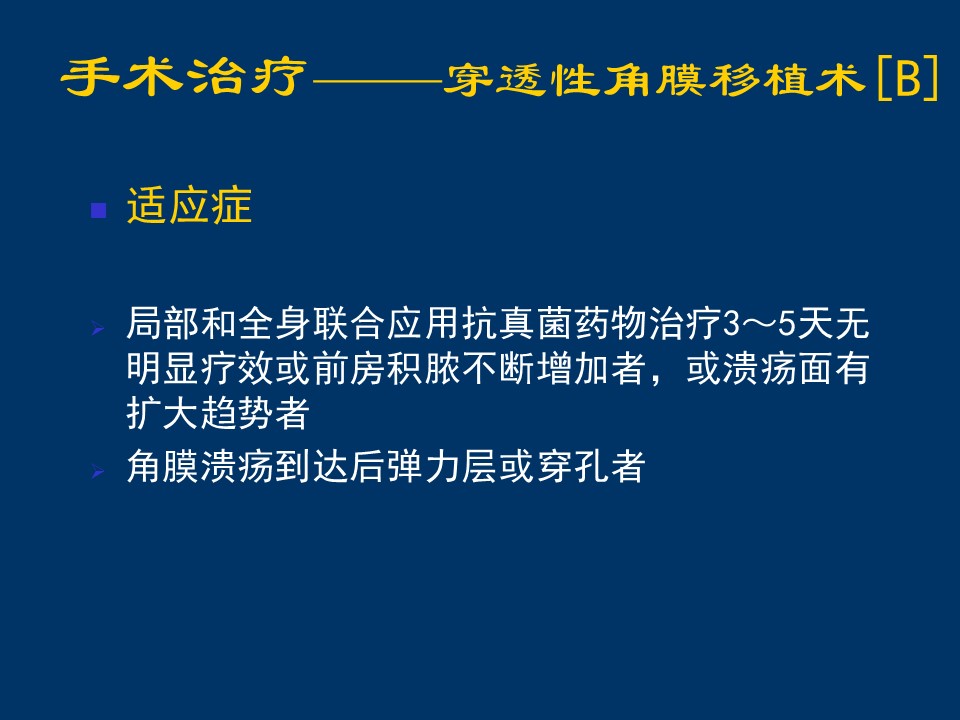 手术治疗———穿透性角膜移植术[B]

适应症

局部和全身联合应用抗真菌药物治疗3～5天无明显疗效或前房积脓不断增加者，或溃疡面有扩大趋势者

角膜溃疡到达后弹力层或穿孔者